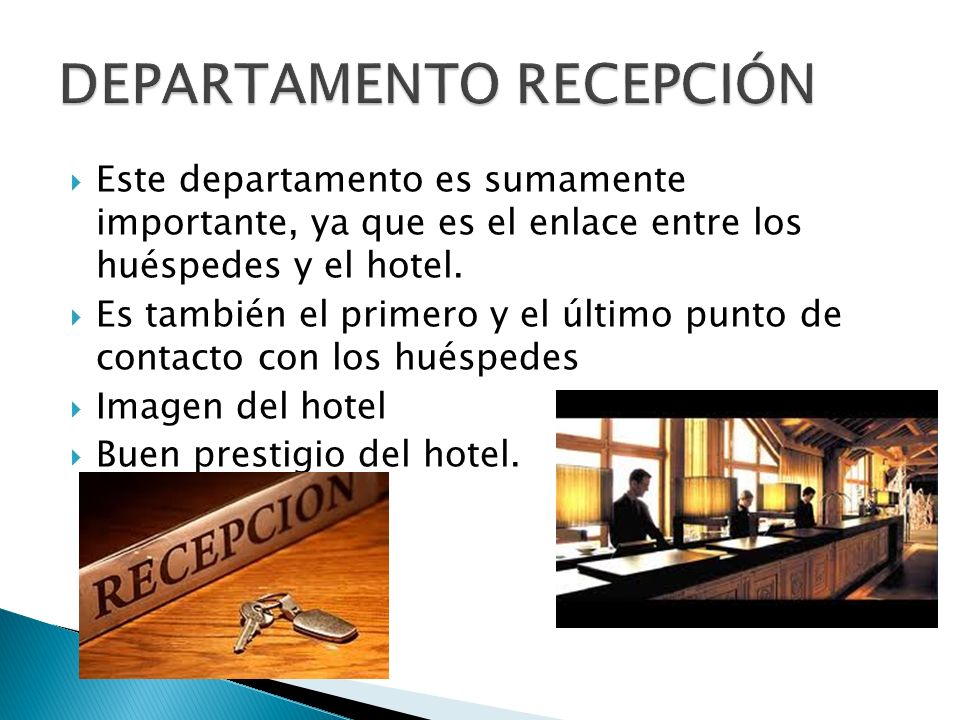 DEPARTAMENTO RECEPCIÓN

Este departamento es sumamente importante, ya que es el enlace entre los huéspedes y el hotel.

Es también el primero y el último punto de contacto con los huéspedes

Imagen del hotel

Buen prestigio del hotel.

RECEPCION